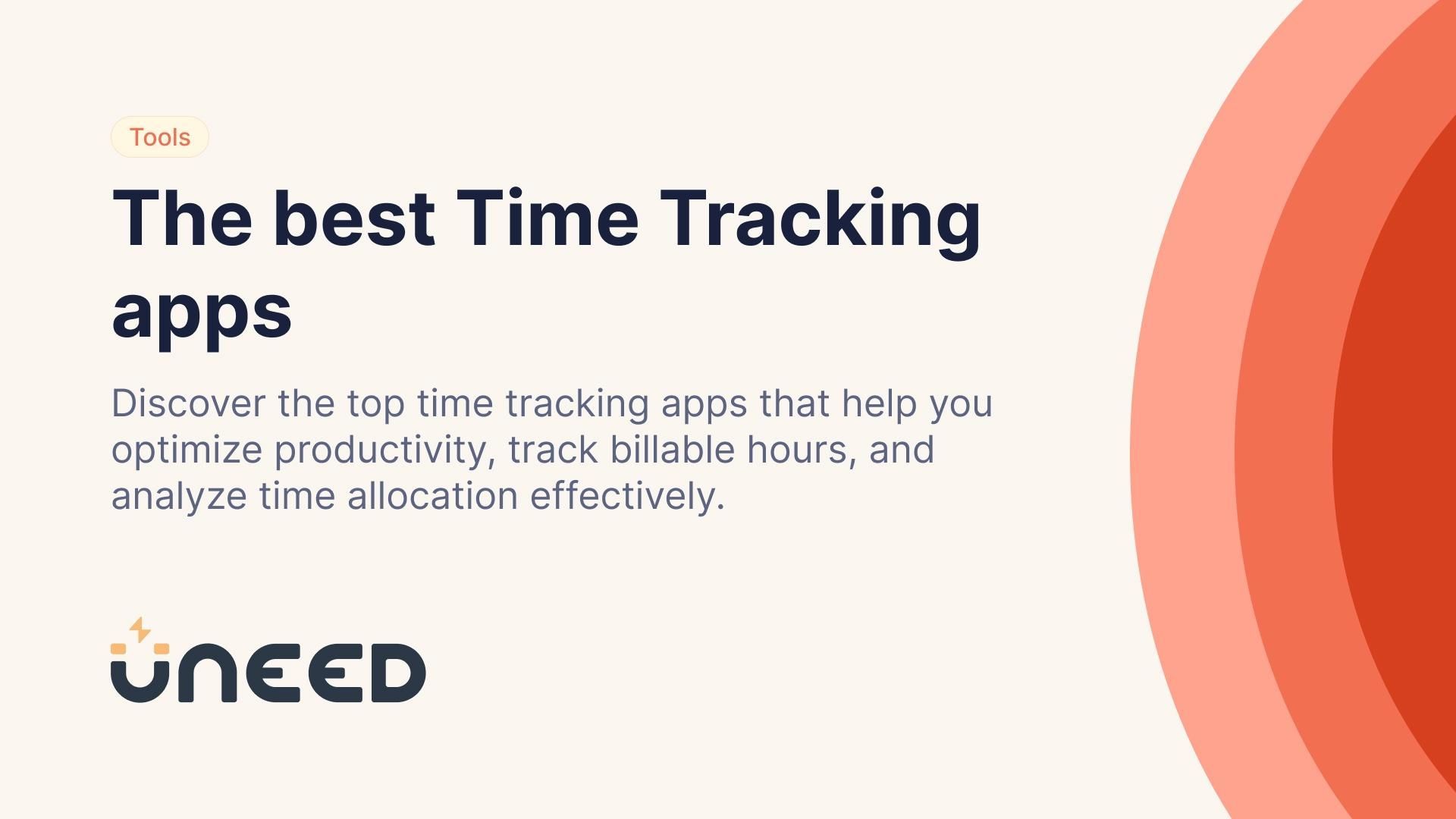 Tools

The best Time Tracking apps

Discover the top time tracking apps that help you optimize productivity, track billable hours, and analyze time allocation effectively.

UNEED